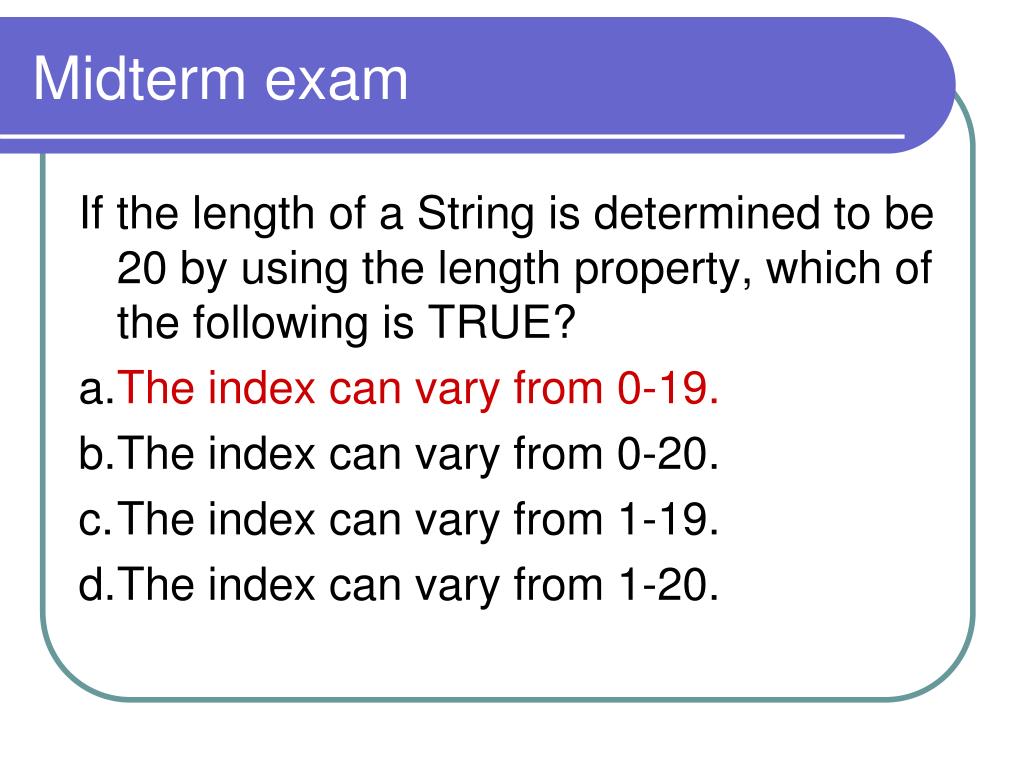 Midterm exam

If the length of a String is determined to be 20 by using the length property, which of the following is TRUE?

a.The index can vary from 0-19.

b.The index can vary from 0-20.

c.The index can vary from 1-19.

d.The index can vary from 1-20.